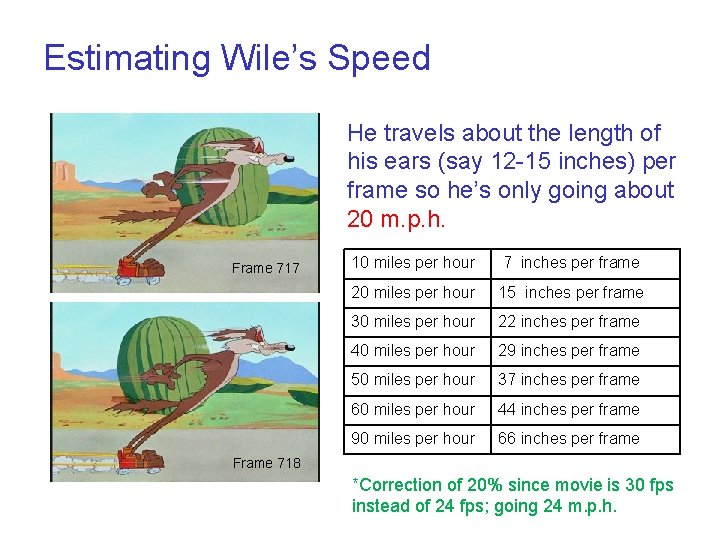 Estimating Wile's Speed

Frame 717

Frame 718

He travels about the length of his ears (say 12-15 inches) per frame so he's only going about 20 m.p.h.

| 10 miles per hour | 7 inches per frame |
|---|---|
| 20 miles per hour | 15 inches per frame |
| 30 miles per hour | 22 inches per frame |
| 40 miles per hour | 29 inches per frame |
| 50 miles per hour | 37 inches per frame |
| 60 miles per hour | 44 inches per frame |
| 90 miles per hour | 66 inches per frame |

*Correction of 20% since movie is 30 fps instead of 24 fps; going 24 m.p.h.